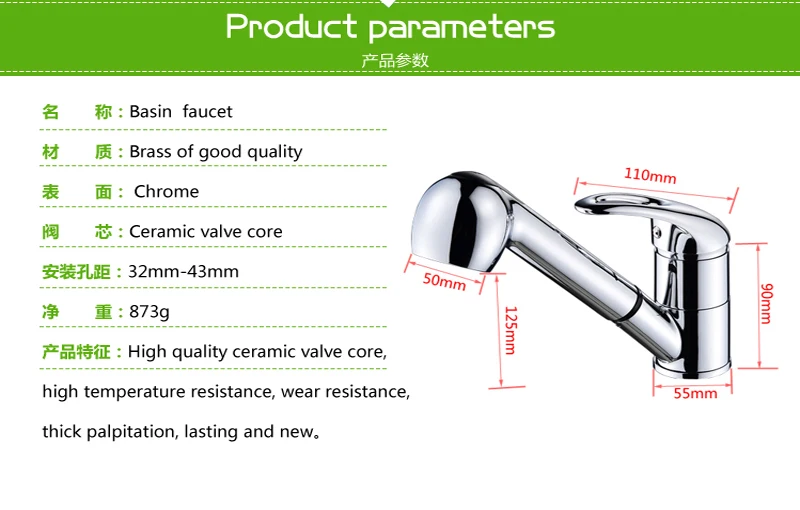 Product parameters
产品参数

名 称：Basin faucet

材 质：Brass of good quality

表 面： Chrome

阀 芯：Ceramic valve core

安装孔距：32mm-43mm

净 重：873g

产品特征：High quality ceramic valve core, high temperature resistance, wear resistance, thick palpitation, lasting and new。

110mm

50mm

125mm

90mm

55mm